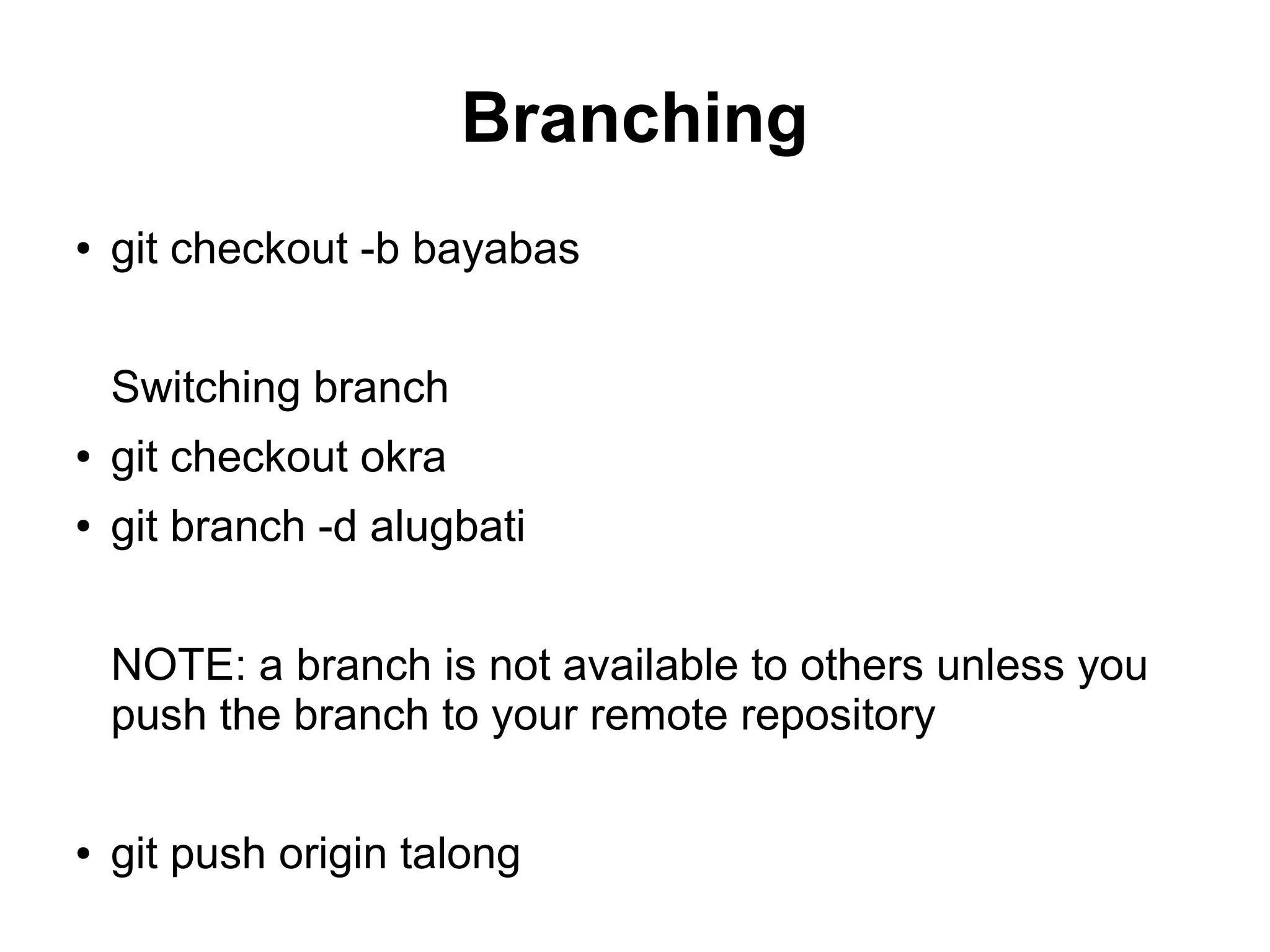 Branching

• git checkout -b bayabas

Switching branch

• git checkout okra
• git branch -d alugbati

NOTE: a branch is not available to others unless you push the branch to your remote repository

• git push origin talong